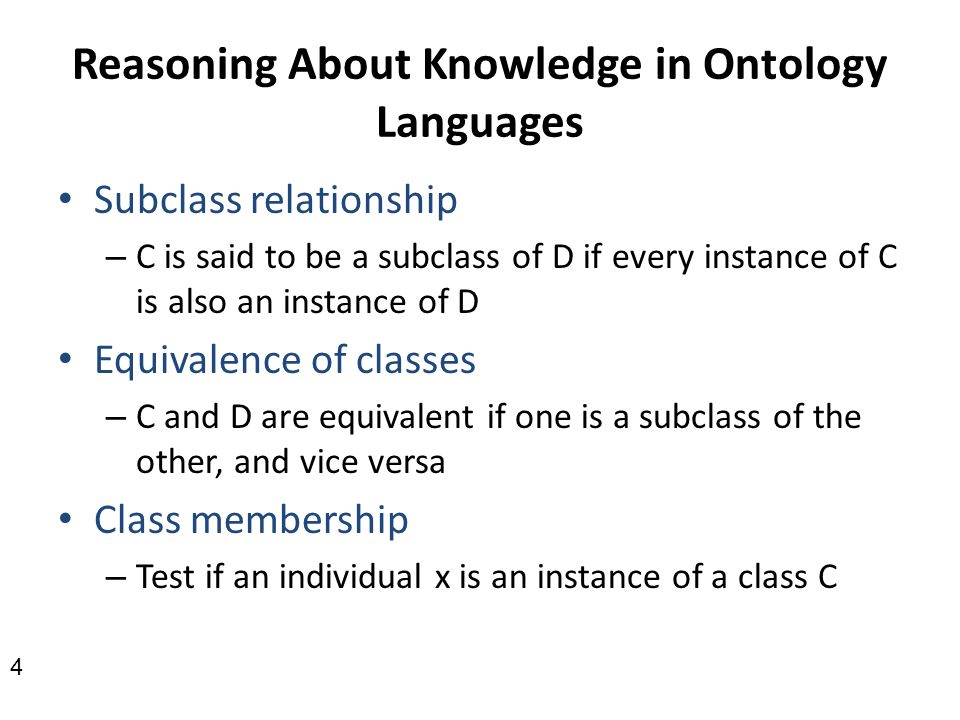 Reasoning About Knowledge in Ontology Languages

• Subclass relationship
– C is said to be a subclass of D if every instance of C is also an instance of D

• Equivalence of classes
– C and D are equivalent if one is a subclass of the other, and vice versa

• Class membership
– Test if an individual x is an instance of a class C

4